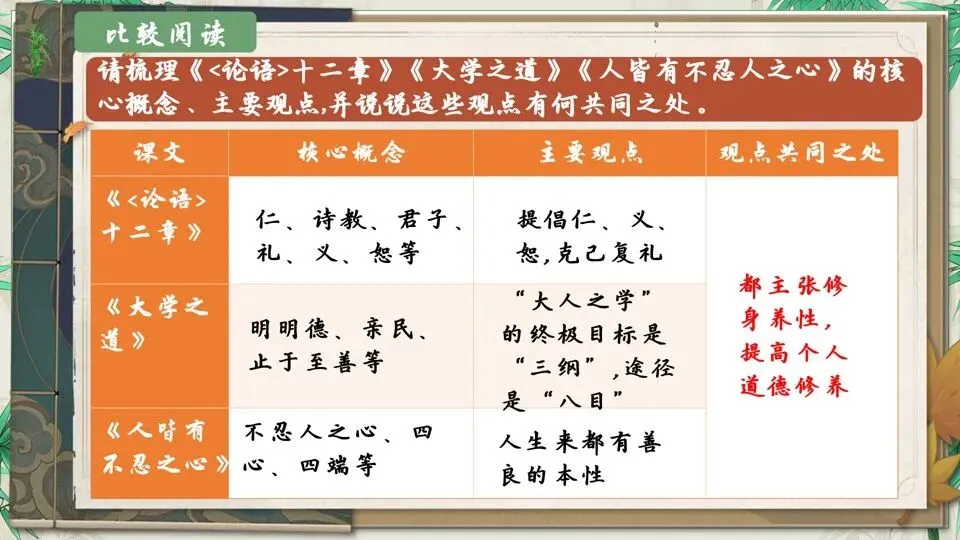 比较阅读

请梳理《<论语>十二章》《大学之道》《人皆有不忍人之心》的核心概念、主要观点,并说说这些观点有何共同之处。

| 课文 | 核心概念 | 主要观点 | 观点共同之处 |
|---|---|---|---|
| 《<论语>十二章》 | 仁、诗教、君子、礼、义、恕等 | 提倡仁、义、恕,克己复礼 | 都主张修身养性,提高个人道德修养 |
| 《大学之道》 | 明明德、亲民、止于至善等 | “大人之学”的终极目标是“三纲”,途径是“八目” | |
| 《人皆有不忍之心》 | 不忍人之心、四心、四端等 | 人生来都有善良的本性 | |